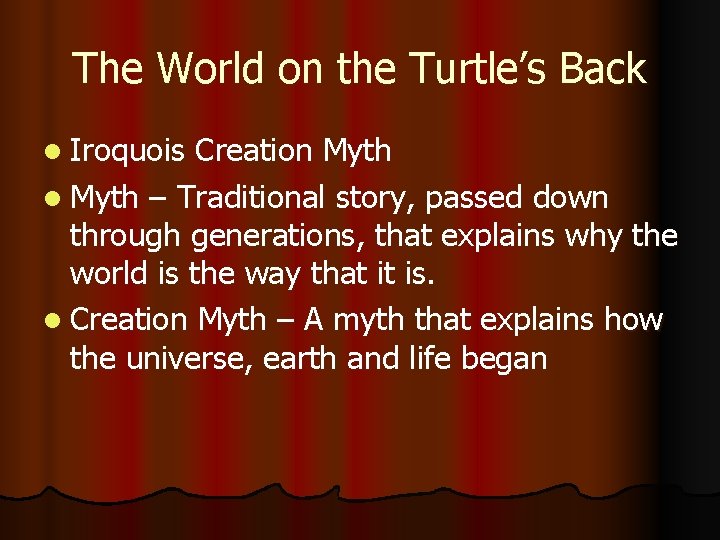 The World on the Turtle's Back

- Iroquois Creation Myth
- Myth – Traditional story, passed down through generations, that explains why the world is the way that it is.
- Creation Myth – A myth that explains how the universe, earth and life began